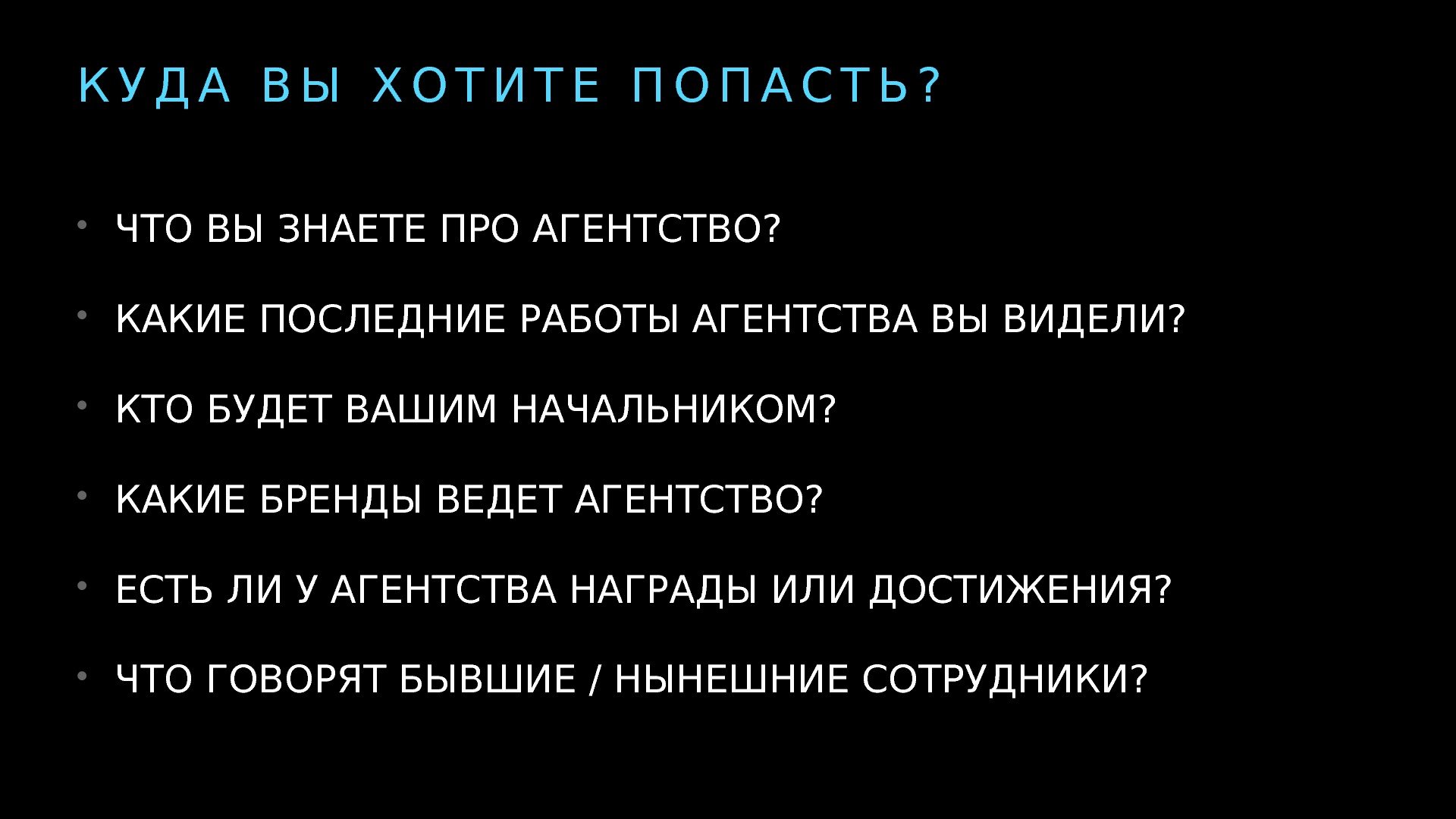 КУДА ВЫ ХОТИТЕ ПОПАСТЬ?

• ЧТО ВЫ ЗНАЕТЕ ПРО АГЕНТСТВО?

• КАКИЕ ПОСЛЕДНИЕ РАБОТЫ АГЕНТСТВА ВЫ ВИДЕЛИ?

• КТО БУДЕТ ВАШИМ НАЧАЛЬНИКОМ?

• КАКИЕ БРЕНДЫ ВЕДЕТ АГЕНТСТВО?

• ЕСТЬ ЛИ У АГЕНТСТВА НАГРАДЫ ИЛИ ДОСТИЖЕНИЯ?

• ЧТО ГОВОРЯТ БЫВШИЕ / НЫНЕШНИЕ СОТРУДНИКИ?